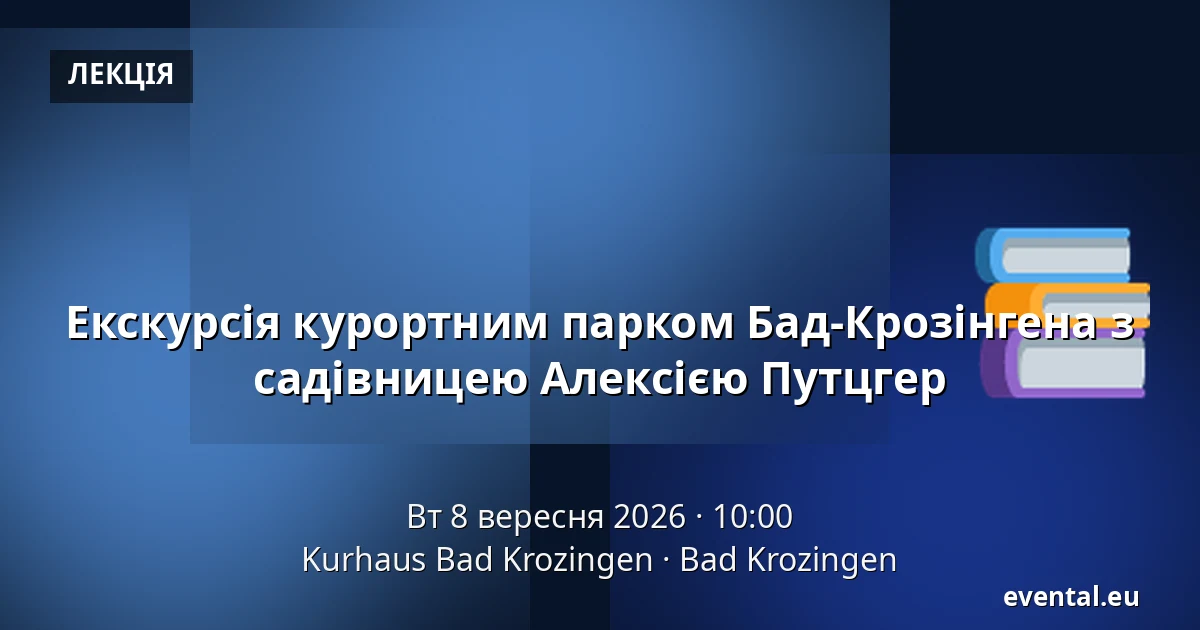 ЛЕКЦІЯ

Екскурсія курортним парком Бад-Крозінгена з садівницею Алексією Путцгер

Вт 8 вересня 2026 · 10:00
Kurhaus Bad Krozingen · Bad Krozingen

evental.eu